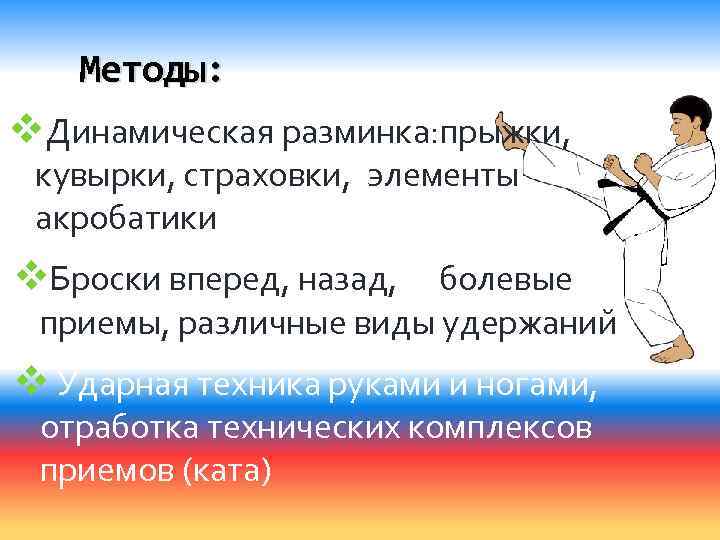 Методы:

❖Динамическая разминка:прыжки, кувырки, страховки, элементы акробатики

❖Броски вперед, назад, болевые приемы, различные виды удержаний

❖ Ударная техника руками и ногами, отработка технических комплексов приемов (ката)